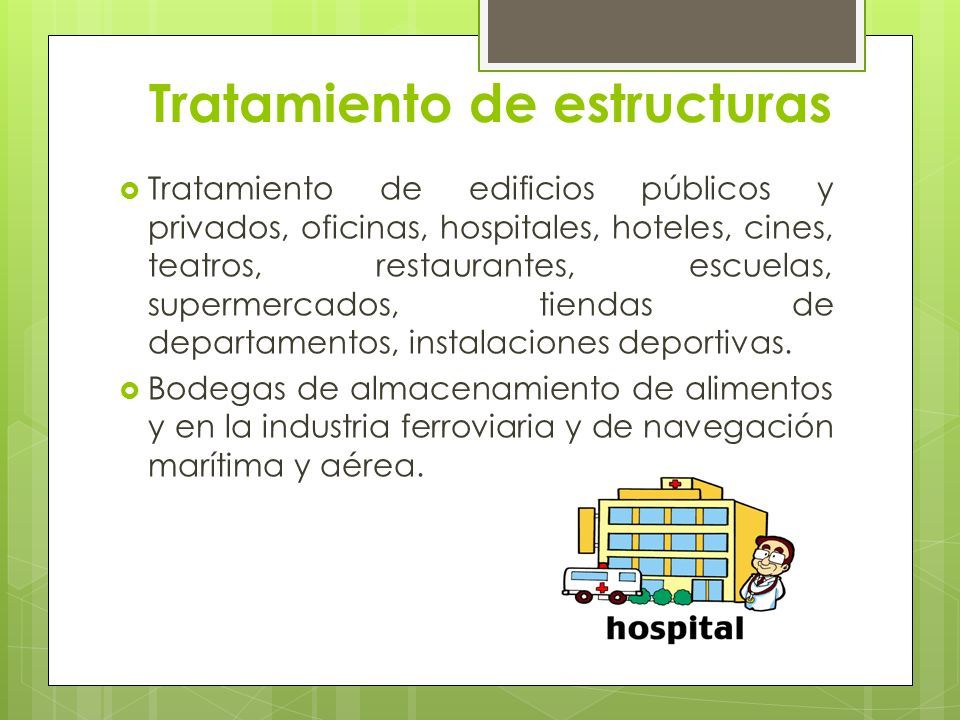 Tratamiento de estructuras

Tratamiento de edificios públicos y privados, oficinas, hospitales, hoteles, cines, teatros, restaurantes, escuelas, supermercados, tiendas de departamentos, instalaciones deportivas.

Bodegas de almacenamiento de alimentos y en la industria ferroviaria y de navegación marítima y aérea.

hospital